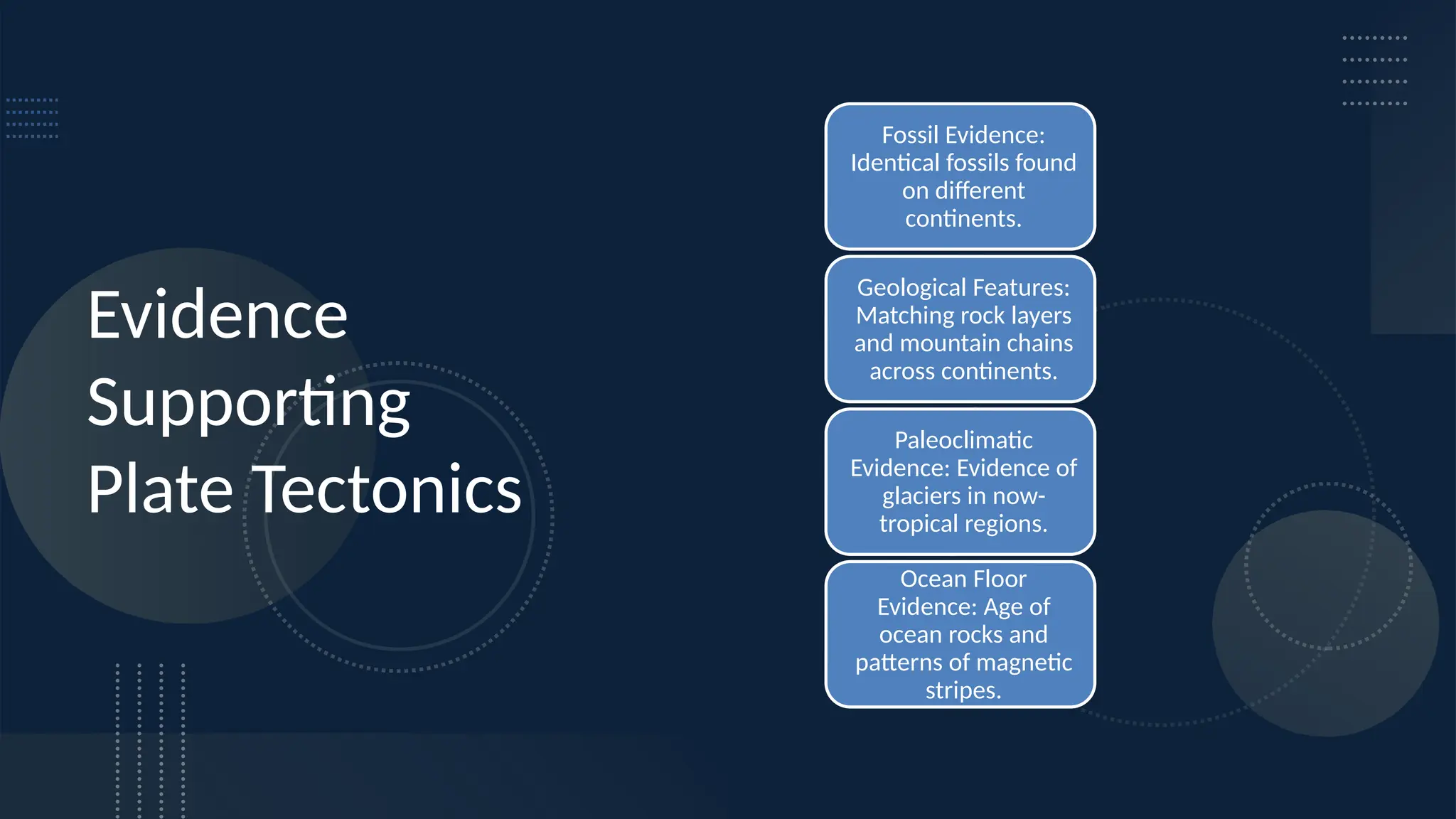 Evidence Supporting Plate Tectonics

Fossil Evidence: Identical fossils found on different continents.

Geological Features: Matching rock layers and mountain chains across continents.

Paleoclimatic Evidence: Evidence of glaciers in now-tropical regions.

Ocean Floor Evidence: Age of ocean rocks and patterns of magnetic stripes.